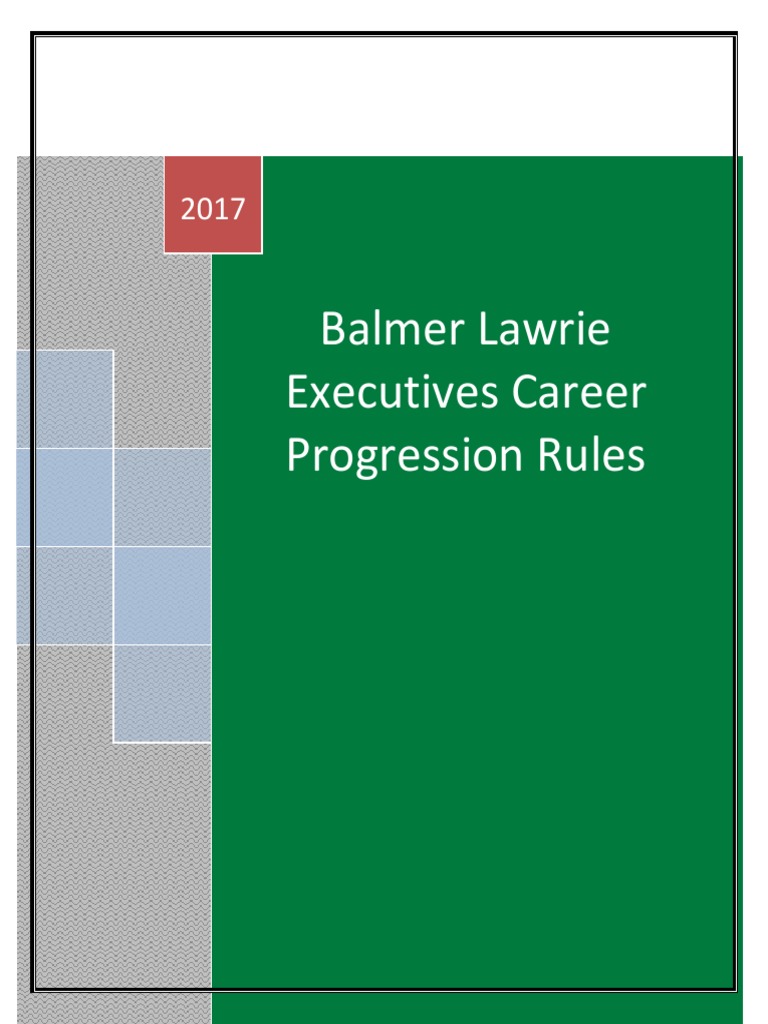 2017

Balmer Lawrie Executives Career Progression Rules